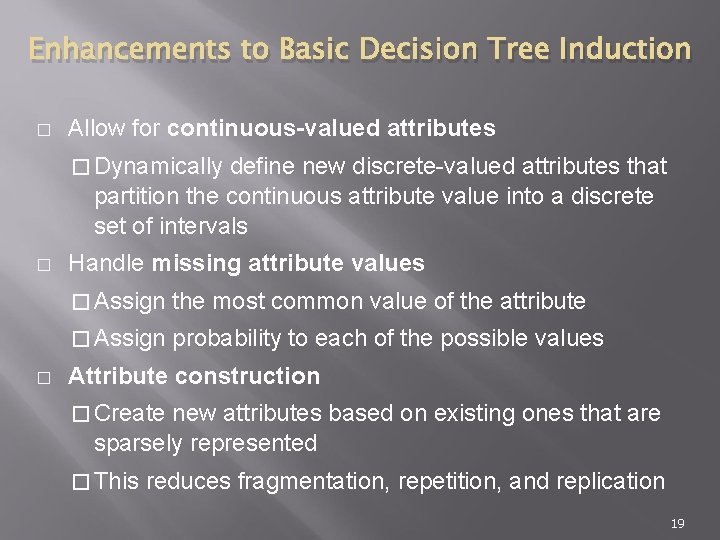 Enhancements to Basic Decision Tree Induction

□ Allow for continuous-valued attributes

□ Dynamically define new discrete-valued attributes that partition the continuous attribute value into a discrete set of intervals

□ Handle missing attribute values

□ Assign the most common value of the attribute

□ Assign probability to each of the possible values

□ Attribute construction

□ Create new attributes based on existing ones that are sparsely represented

□ This reduces fragmentation, repetition, and replication

19